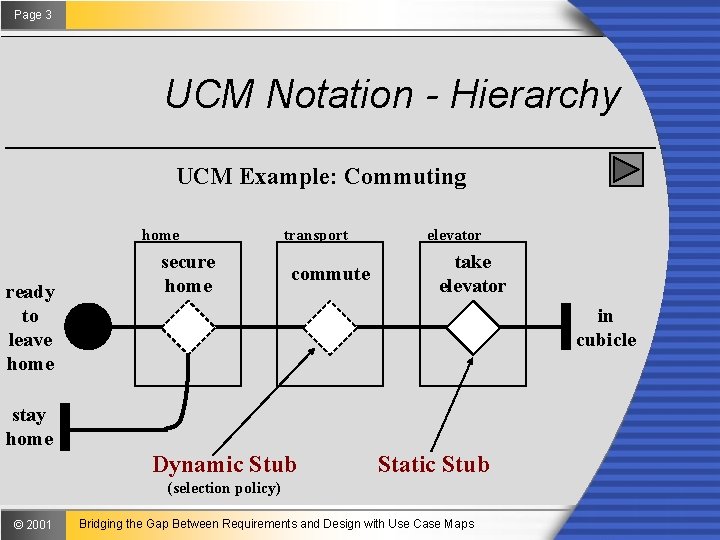 Page 3

UCM Notation - Hierarchy

UCM Example: Commuting

home

transport

elevator

secure home

commute

take elevator

ready to leave home

in cubicle

stay home

Dynamic Stub
(selection policy)

Static Stub

© 2001

Bridging the Gap Between Requirements and Design with Use Case Maps